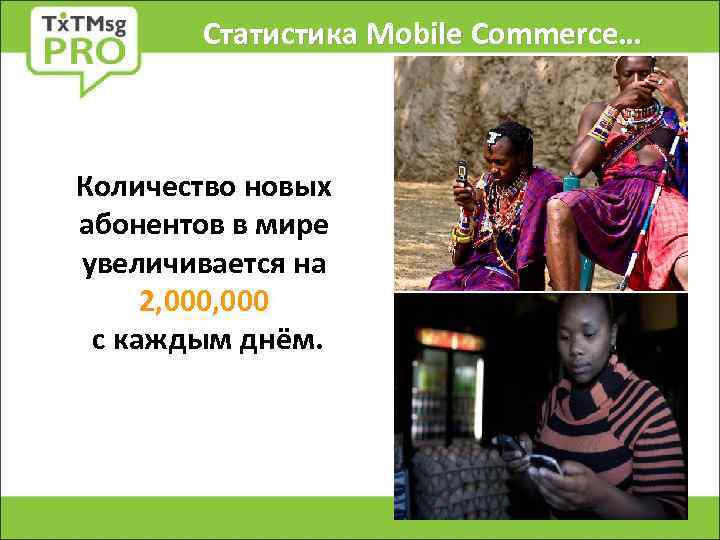 TxTMsg PRO

Статистика Mobile Commerce…

Количество новых абонентов в мире увеличивается на 2,000,000 с каждым днём.